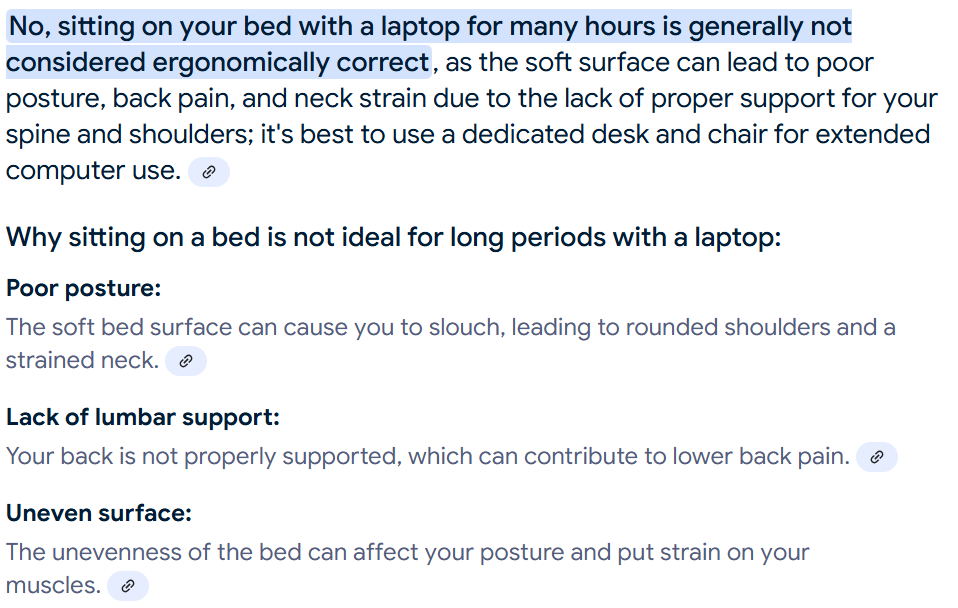 No, sitting on your bed with a laptop for many hours is generally not considered ergonomically correct, as the soft surface can lead to poor posture, back pain, and neck strain due to the lack of proper support for your spine and shoulders; it's best to use a dedicated desk and chair for extended computer use.

Why sitting on a bed is not ideal for long periods with a laptop:

Poor posture:

The soft bed surface can cause you to slouch, leading to rounded shoulders and a strained neck.

Lack of lumbar support:

Your back is not properly supported, which can contribute to lower back pain.

Uneven surface:

The unevenness of the bed can affect your posture and put strain on your muscles.